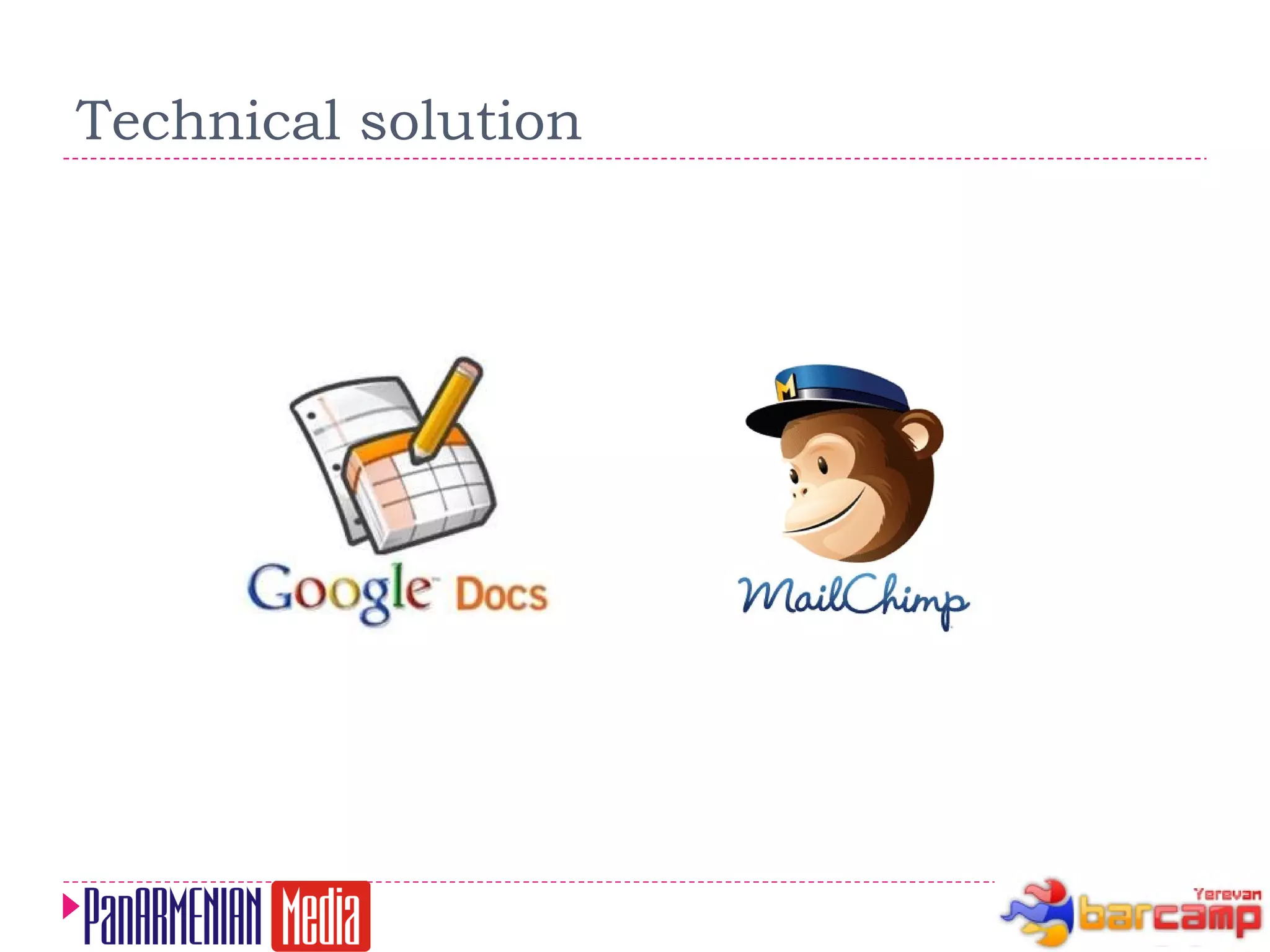 Technical solution

Google Docs

MailChimp

PanARMENIAN Media

Yerevan barcamp